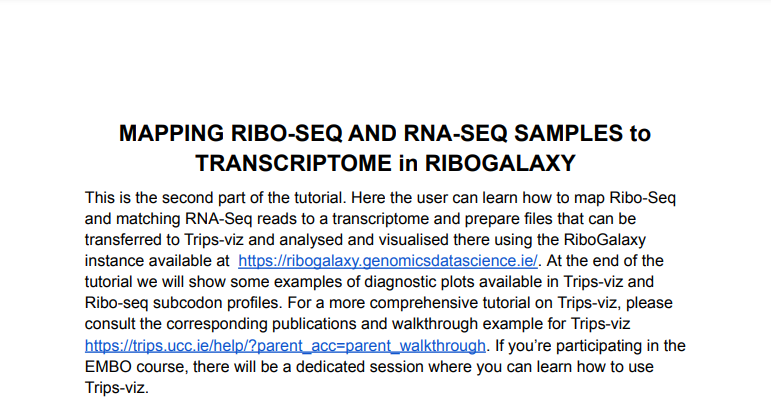 MAPPING RIBO-SEQ AND RNA-SEQ SAMPLES to TRANSCRIPTOME in RIBOGALAXY

This is the second part of the tutorial. Here the user can learn how to map Ribo-Seq and matching RNA-Seq reads to a transcriptome and prepare files that can be transferred to Trips-viz and analysed and visualised there using the RiboGalaxy instance available at https://ribogalaxy.genomicsdatascience.ie/. At the end of the tutorial we will show some examples of diagnostic plots available in Trips-viz and Ribo-seq subcodon profiles. For a more comprehensive tutorial on Trips-viz, please consult the corresponding publications and walkthrough example for Trips-viz https://trips.ucc.ie/help/?parent_acc=parent_walkthrough. If you're participating in the EMBO course, there will be a dedicated session where you can learn how to use Trips-viz.